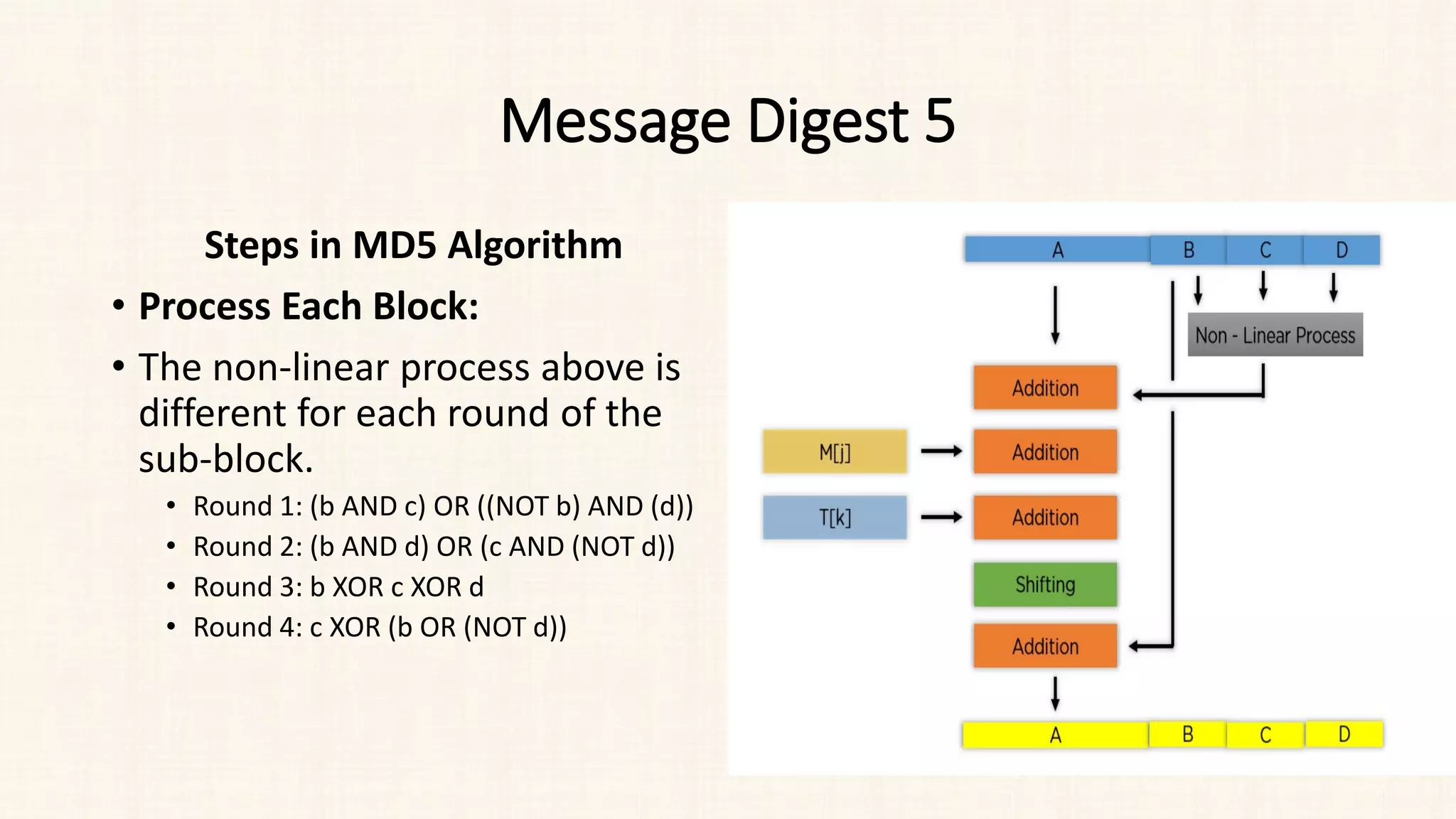 Message Digest 5

Steps in MD5 Algorithm

• Process Each Block:

• The non-linear process above is different for each round of the sub-block.

• Round 1: (b AND c) OR ((NOT b) AND (d))
• Round 2: (b AND d) OR (c AND (NOT d))
• Round 3: b XOR c XOR d
• Round 4: c XOR (b OR (NOT d))

A B C D

Non - Linear Process

Addition

M[j]

Addition

T[k]

Addition

Shifting

Addition

A B C D